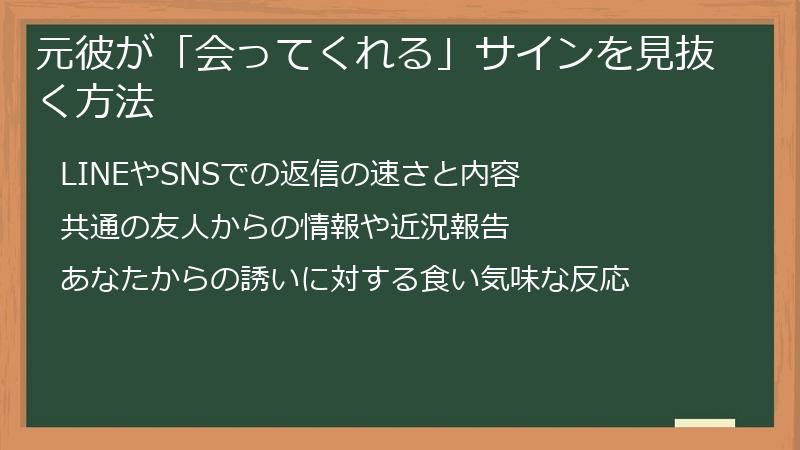 元彼が「会ってくれる」サインを見抜く方法

LINEやSNSでの返信の速さと内容

共通の友人からの情報や近況報告

あなたからの誘いに対する食い気味な反応